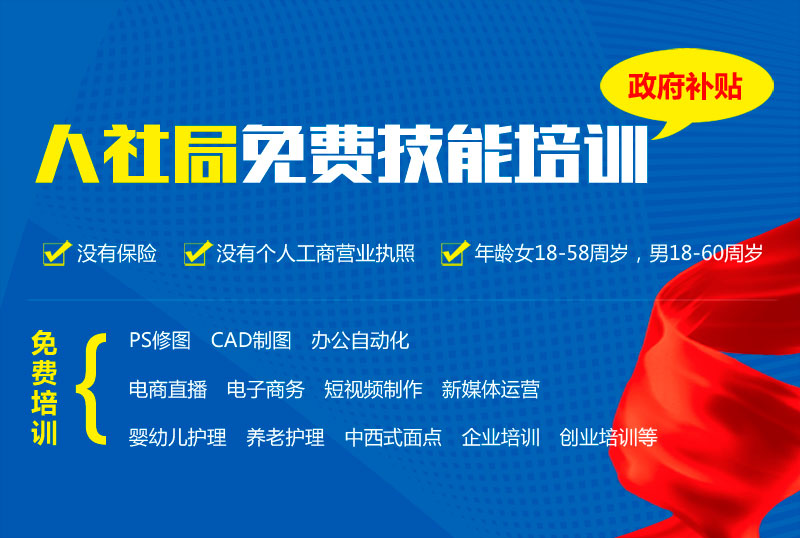 政府补贴

人社局免费技能培训

没有保险 没有个人工商营业执照 年龄女18-58周岁，男18-60周岁

免费培训

PS修图 CAD制图 办公自动化

电商直播 电子商务 短视频制作 新媒体运营

婴幼儿护理 养老护理 中西式面点 企业培训 创业培训等